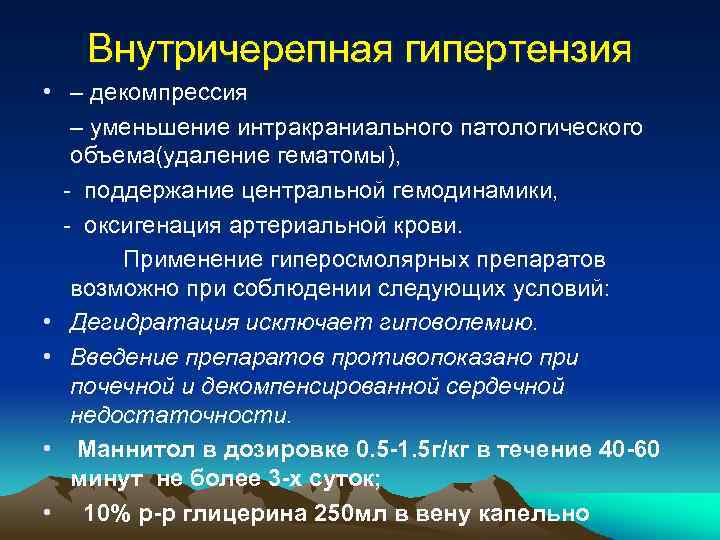 Внутричерепная гипертензия

• – декомпрессия

– уменьшение интракраниального патологического объема(удаление гематомы),

- поддержание центральной гемодинамики,

- оксигенация артериальной крови.

Применение гиперосмолярных препаратов возможно при соблюдении следующих условий:

• Дегидратация исключает гиповолемию.

• Введение препаратов противопоказано при почечной и декомпенсированной сердечной недостаточности.

• Маннитол в дозировке 0.5-1.5г/кг в течение 40-60 минут не более 3-х суток;

• 10% р-р глицерина 250мл в вену капельно